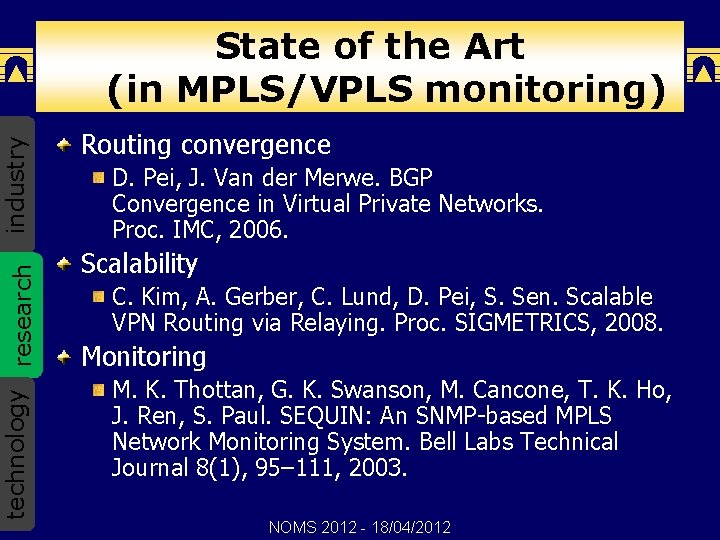 State of the Art (in MPLS/VPLS monitoring)

industry

research

technology

Routing convergence

D. Pei, J. Van der Merwe. BGP Convergence in Virtual Private Networks. Proc. IMC, 2006.

Scalability

C. Kim, A. Gerber, C. Lund, D. Pei, S. Sen. Scalable VPN Routing via Relaying. Proc. SIGMETRICS, 2008.

Monitoring

M. K. Thottan, G. K. Swanson, M. Cancone, T. K. Ho, J. Ren, S. Paul. SEQUIN: An SNMP-based MPLS Network Monitoring System. Bell Labs Technical Journal 8(1), 95–111, 2003.

NOMS 2012 - 18/04/2012